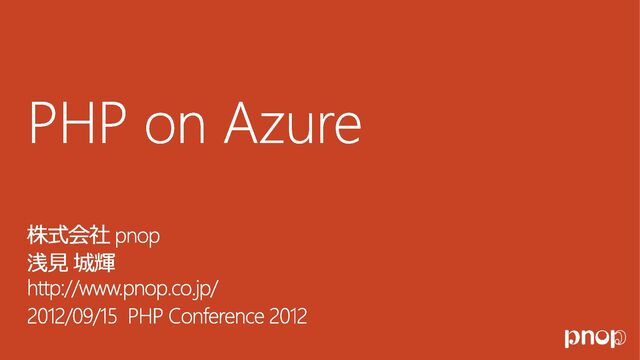 PHP on Azure

株式会社 pnop
浅見 城輝
http://www.pnop.co.jp/
2012/09/15 PHP Conference 2012

pnop